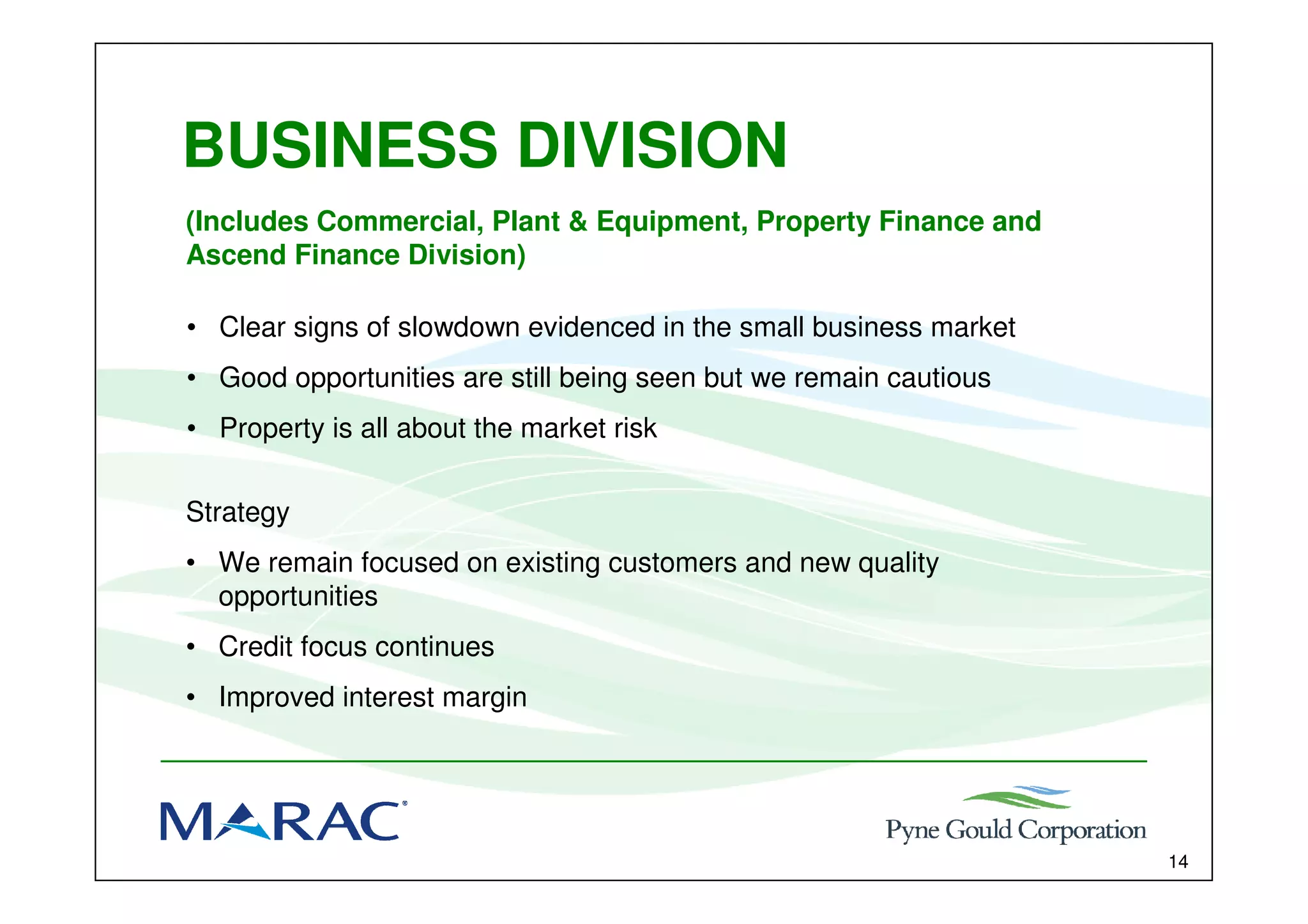 BUSINESS DIVISION

(Includes Commercial, Plant & Equipment, Property Finance and Ascend Finance Division)

• Clear signs of slowdown evidenced in the small business market
• Good opportunities are still being seen but we remain cautious
• Property is all about the market risk

Strategy

• We remain focused on existing customers and new quality opportunities
• Credit focus continues
• Improved interest margin

MARAC®

Pyne Gould Corporation

14